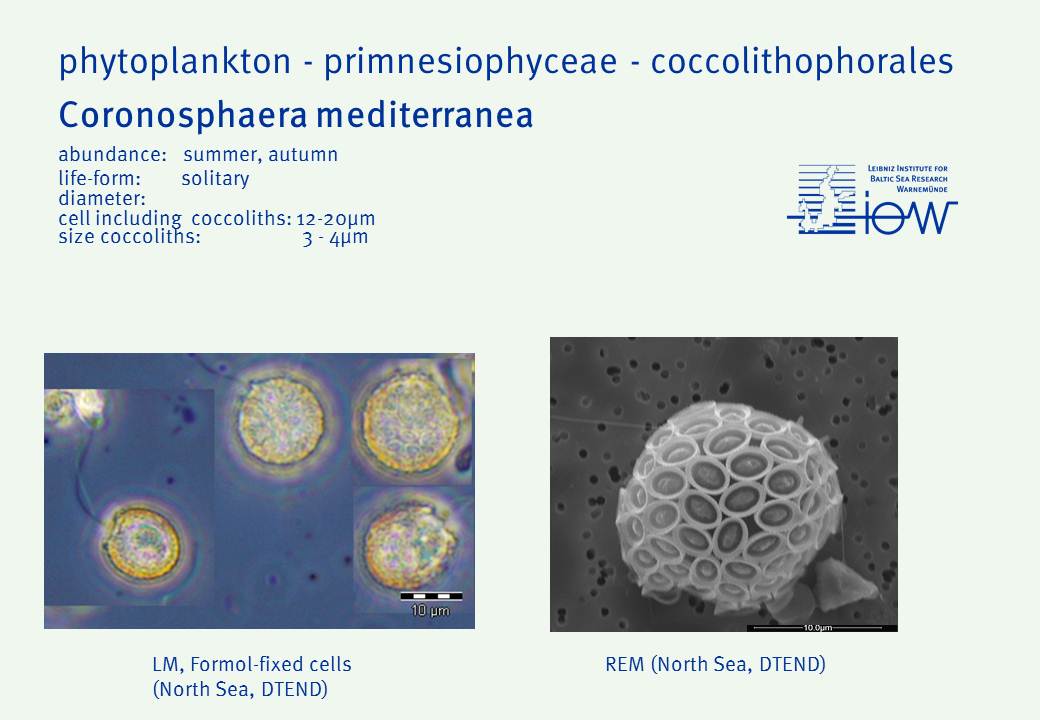 phytoplankton - primnesiophyceae - coccolithophorales

Coronosphaera mediterranea

abundance: summer, autumn
life-form: solitary
diameter:
cell including coccoliths: 12-20µm
size coccoliths: 3 - 4µm

LEIBNIZ INSTITUTE FOR BALTIC SEA RESEARCH WARNEMÜNDE
iow

10 µm

10.0µm

LM, Formol-fixed cells (North Sea, DTEND)

REM (North Sea, DTEND)